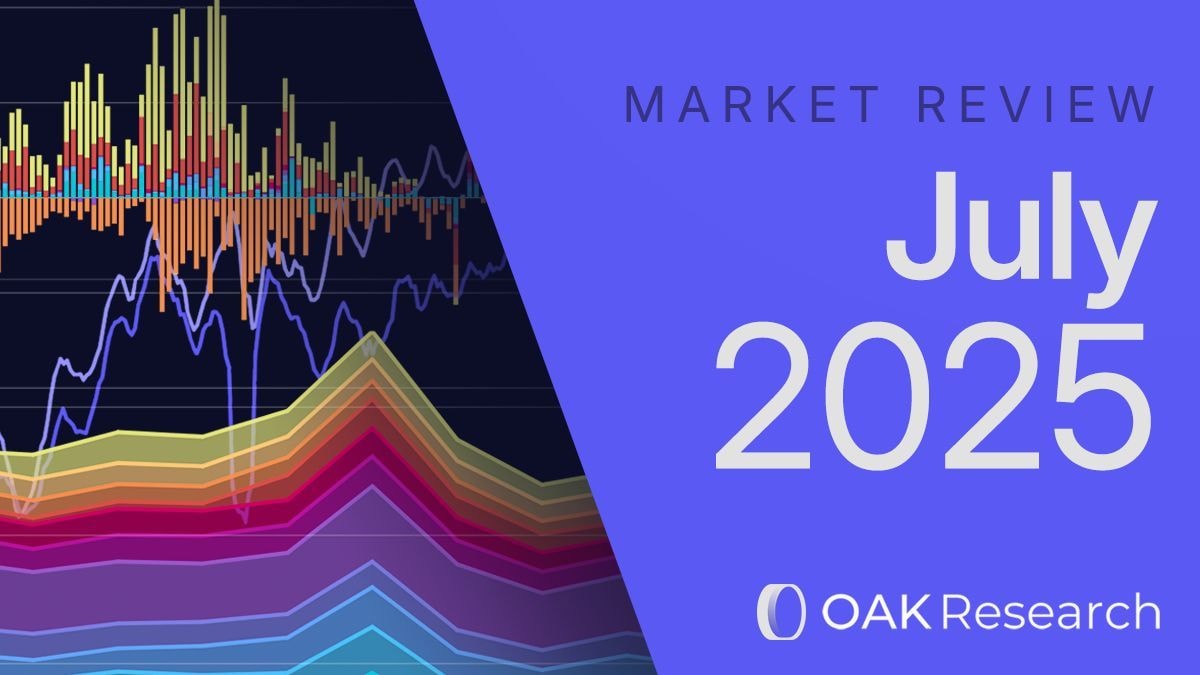 MARKET REVIEW

July 2025

OAK Research